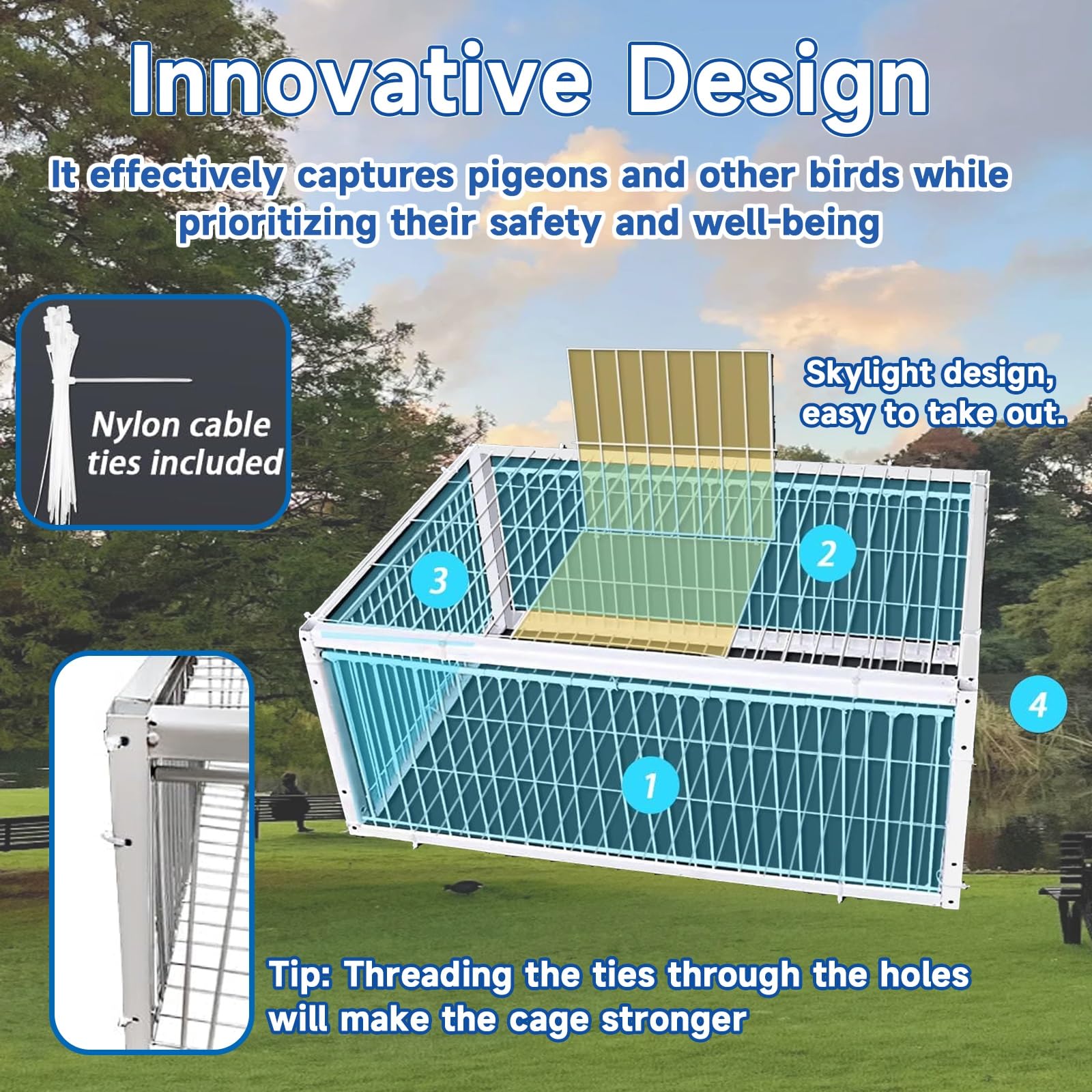 Innovative Design

It effectively captures pigeons and other birds while prioritizing their safety and well-being

Nylon cable ties included

Skylight design, easy to take out.

3

2

4

1

Tip: Threading the ties through the holes will make the cage stronger